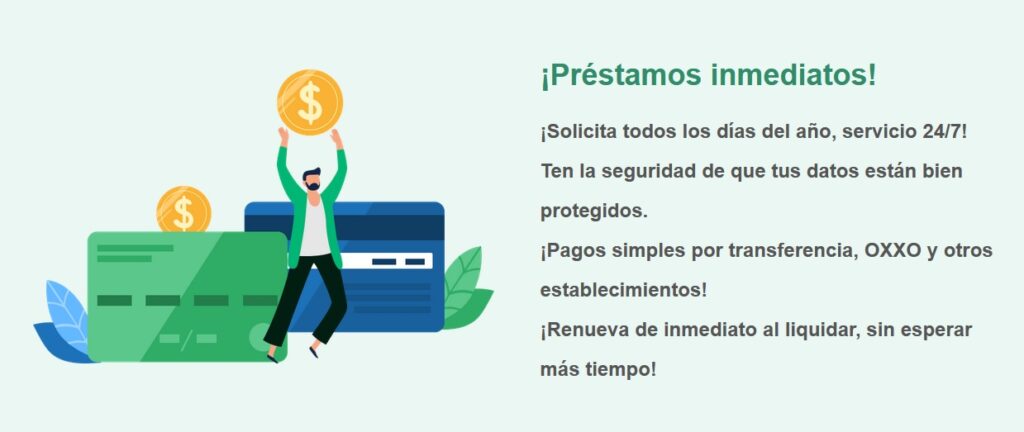 $
$
¡Préstamos inmediatos!

¡Solicita todos los días del año, servicio 24/7!
Ten la seguridad de que tus datos están bien protegidos.
¡Pagos simples por transferencia, OXXO y otros establecimientos!
¡Renueva de inmediato al liquidar, sin esperar más tiempo!